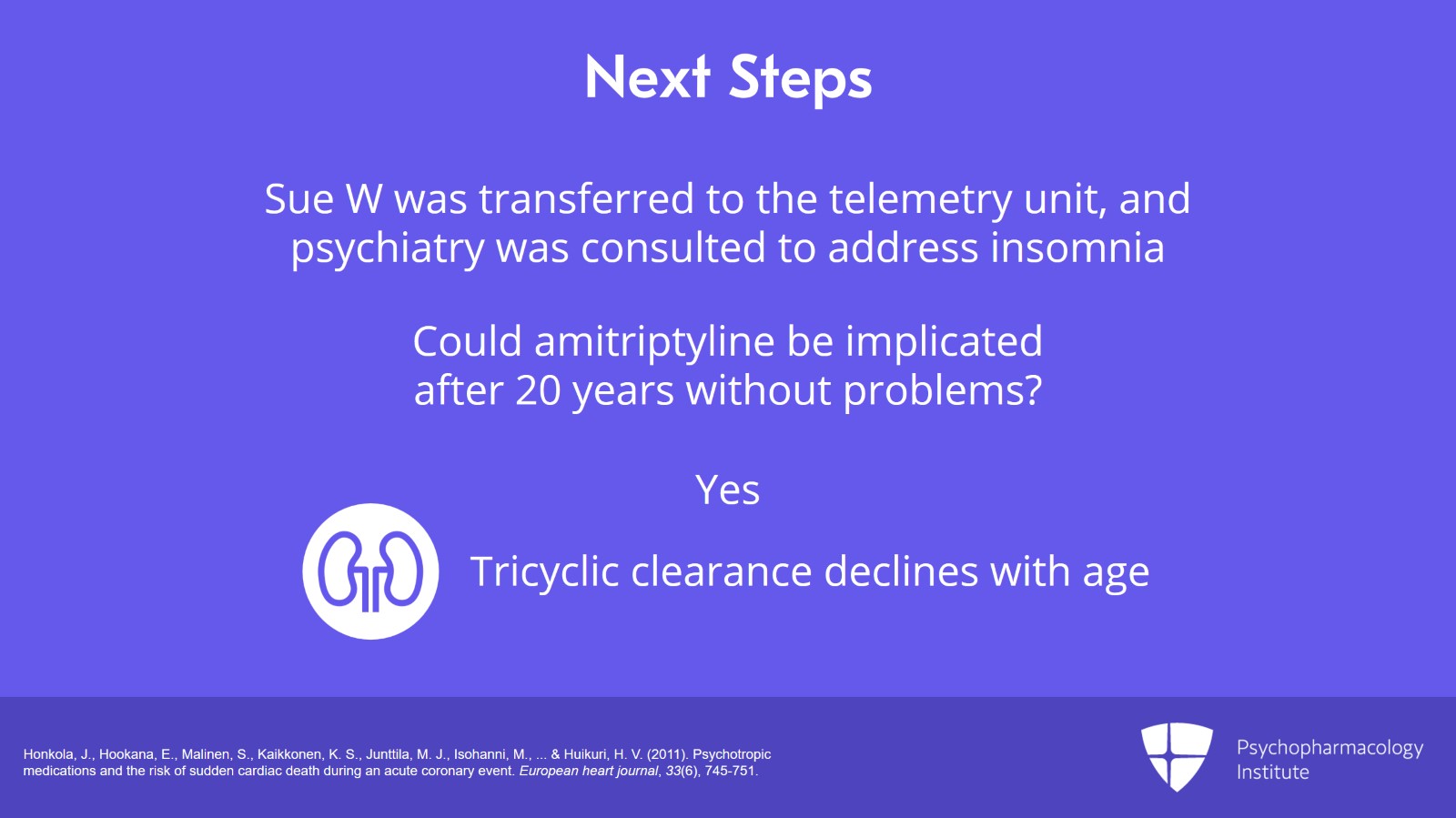 Next Steps

Sue W was transferred to the telemetry unit, and psychiatry was consulted to address insomnia

Could amitriptyline be implicated after 20 years without problems?

Yes

Tricyclic clearance declines with age

Honkola, J., Hookana, E., Malinen, S., Kaikkonen, K. S., Junttila, M. J., Isohanni, M., ... & Huikuri, H. V. (2011). Psychotropic medications and the risk of sudden cardiac death during an acute coronary event. European heart journal, 33(6), 745-751.

Psychopharmacology Institute